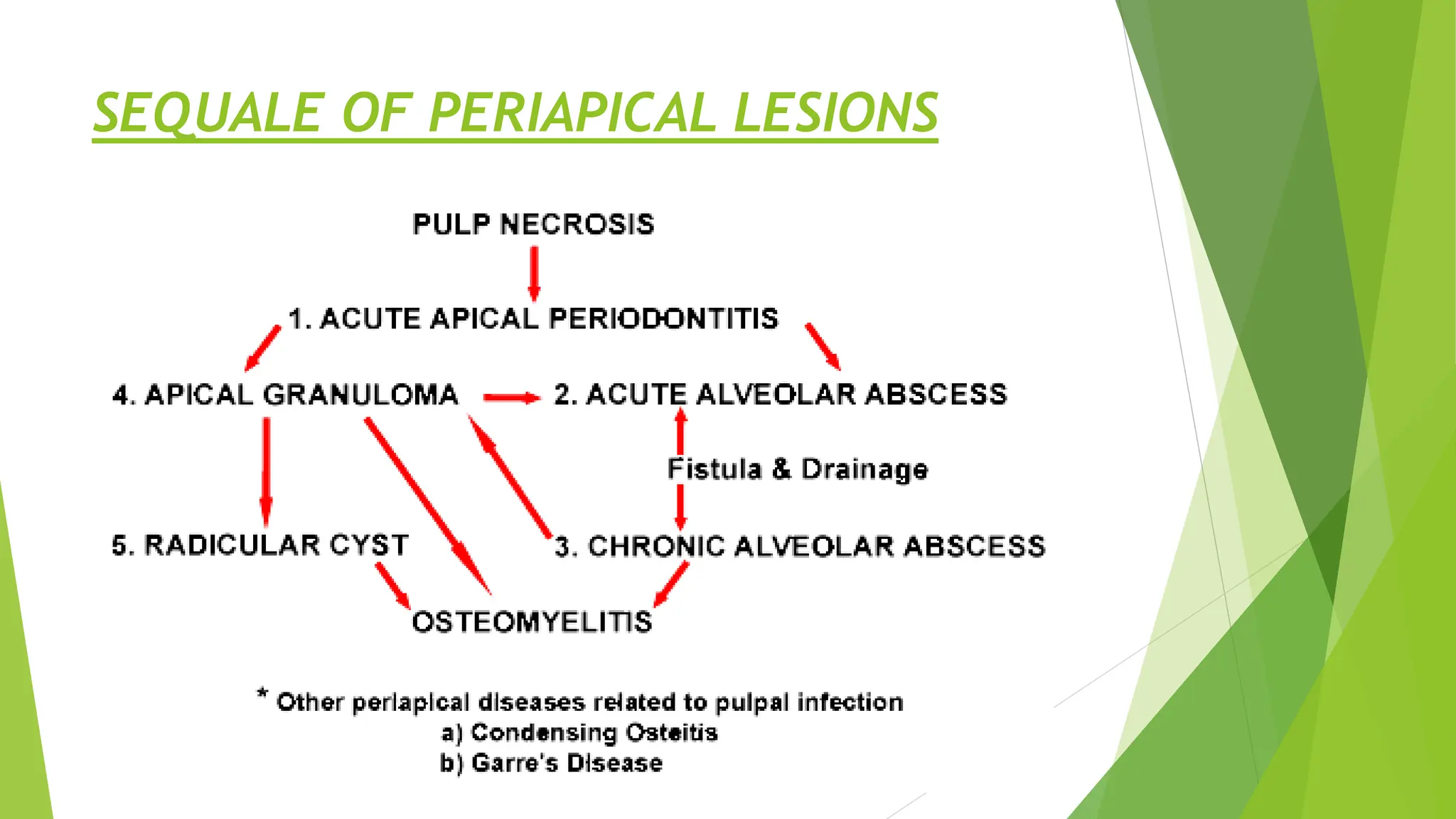 SEQUALE OF PERIAPICAL LESIONS

PULP NECROSIS

1. ACUTE APICAL PERIODONTITIS

4. APICAL GRANULOMA

2. ACUTE ALVEOLAR ABSCESS

Fistula & Drainage

5. RADICULAR CYST

3. CHRONIC ALVEOLAR ABSCESS

OSTEOMYELITIS

* Other periapical diseases related to pulpal infection
a) Condensing Osteitis
b) Garre's Disease